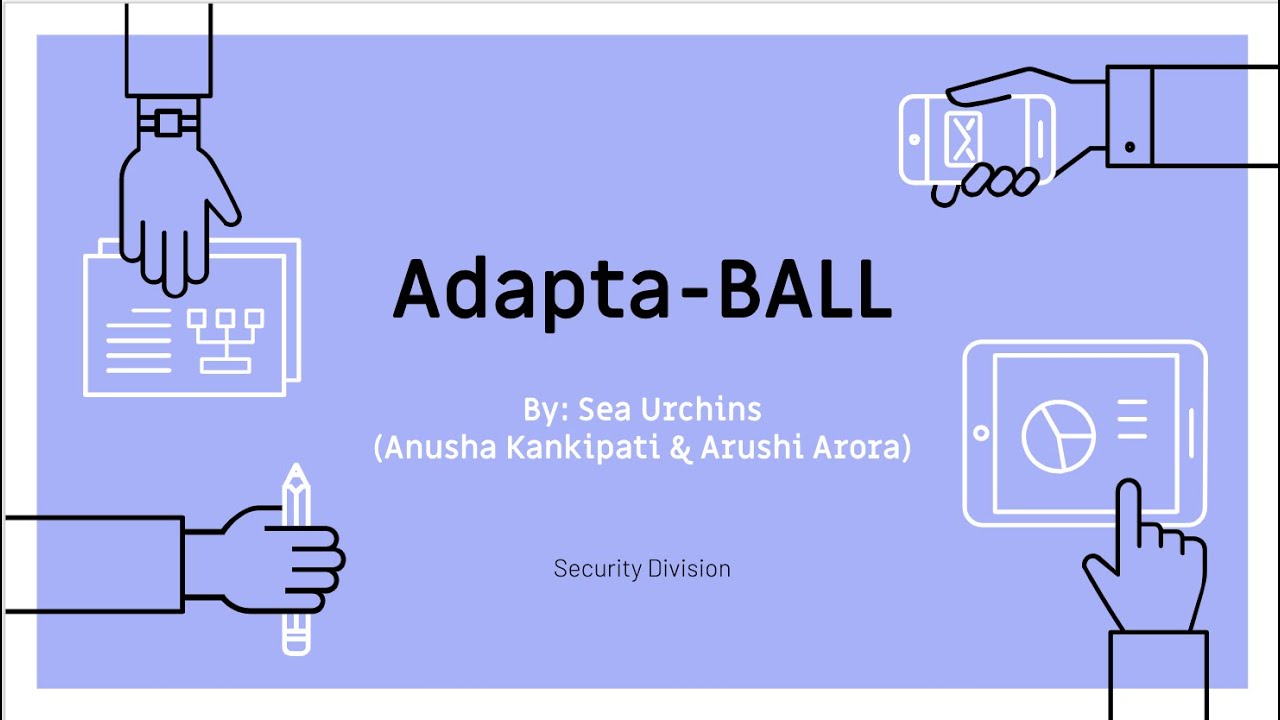 Adapta-BALL

By: Sea Urchins
(Anusha Kankipati & Arushi Arora)

Security Division